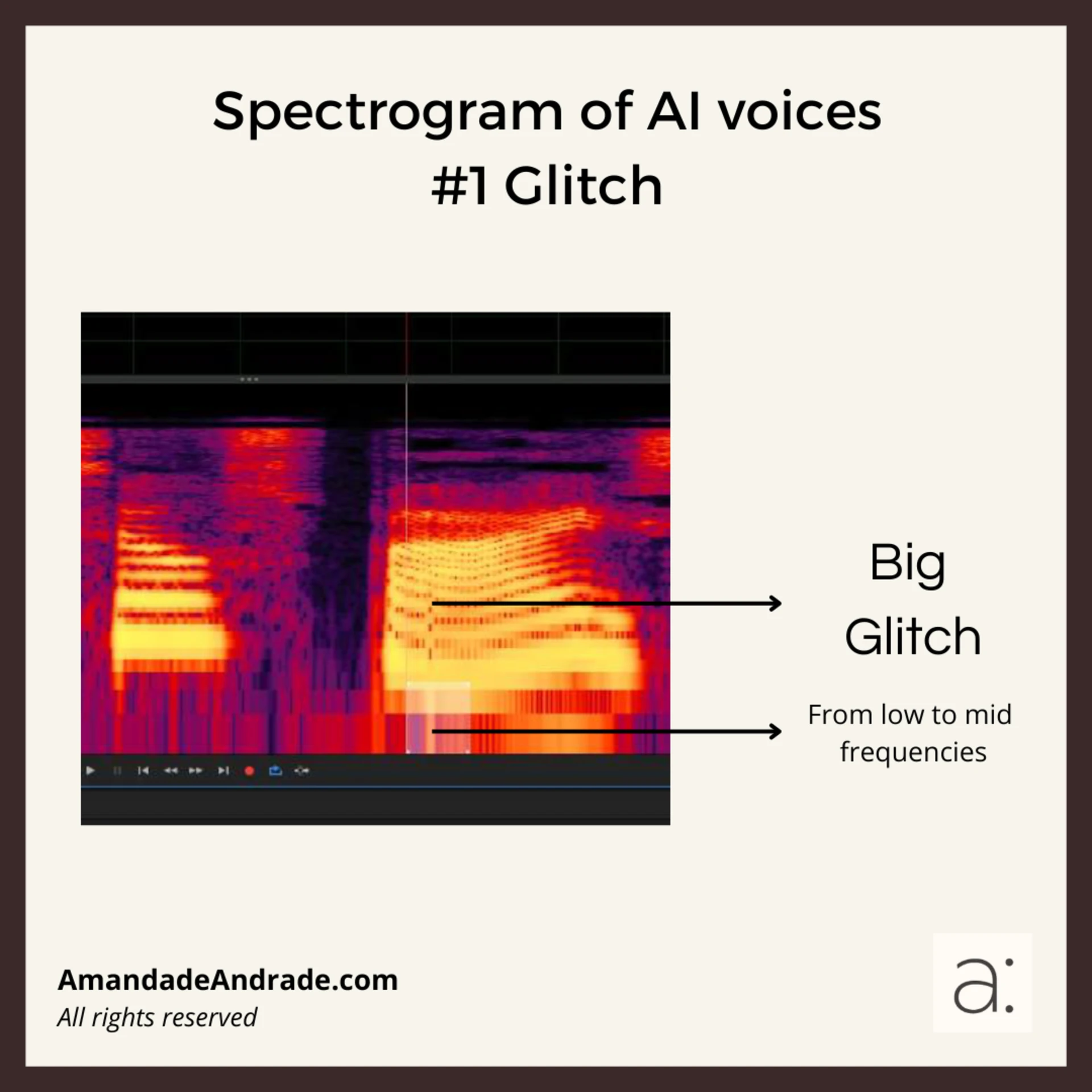 Spectrogram of AI voices
#1 Glitch

Big
Glitch

From low to mid frequencies

AmandadeAndrade.com
All rights reserved

a: